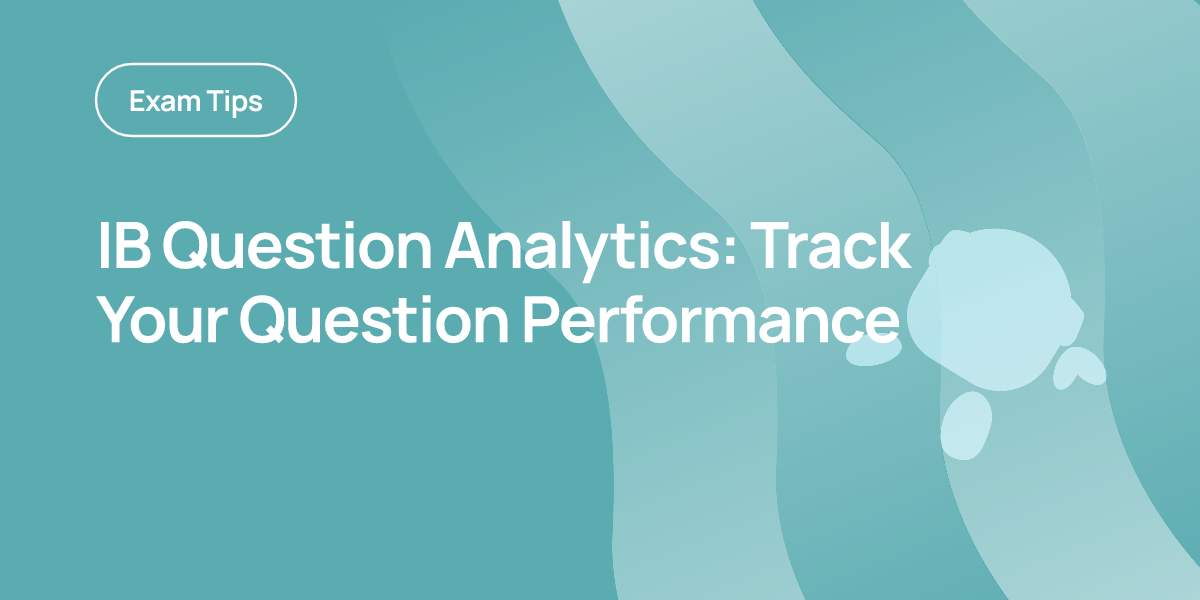 Exam Tips

IB Question Analytics: Track Your Question Performance